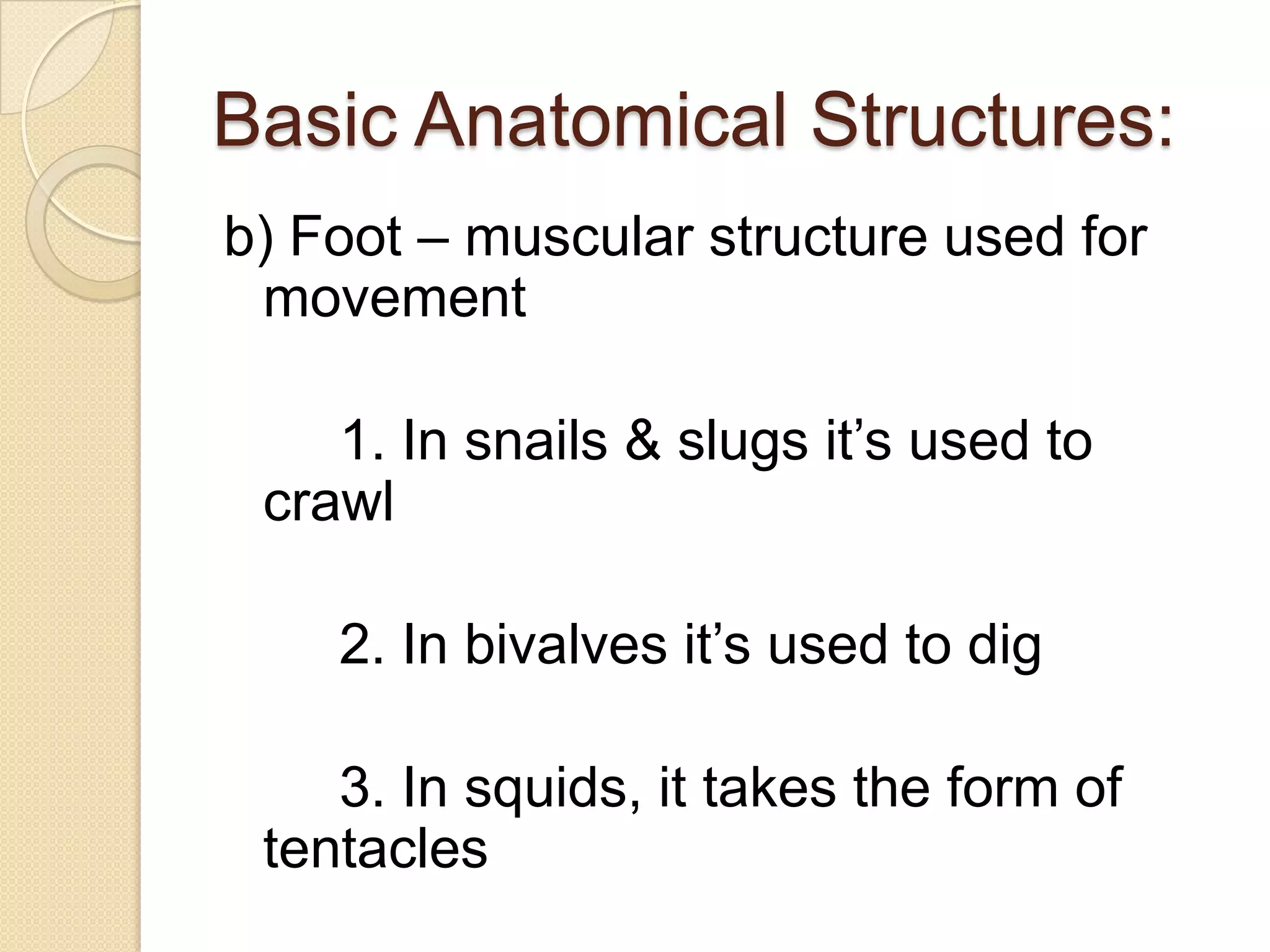 Basic Anatomical Structures:

b) Foot – muscular structure used for movement

1. In snails & slugs it’s used to crawl

2. In bivalves it’s used to dig

3. In squids, it takes the form of tentacles